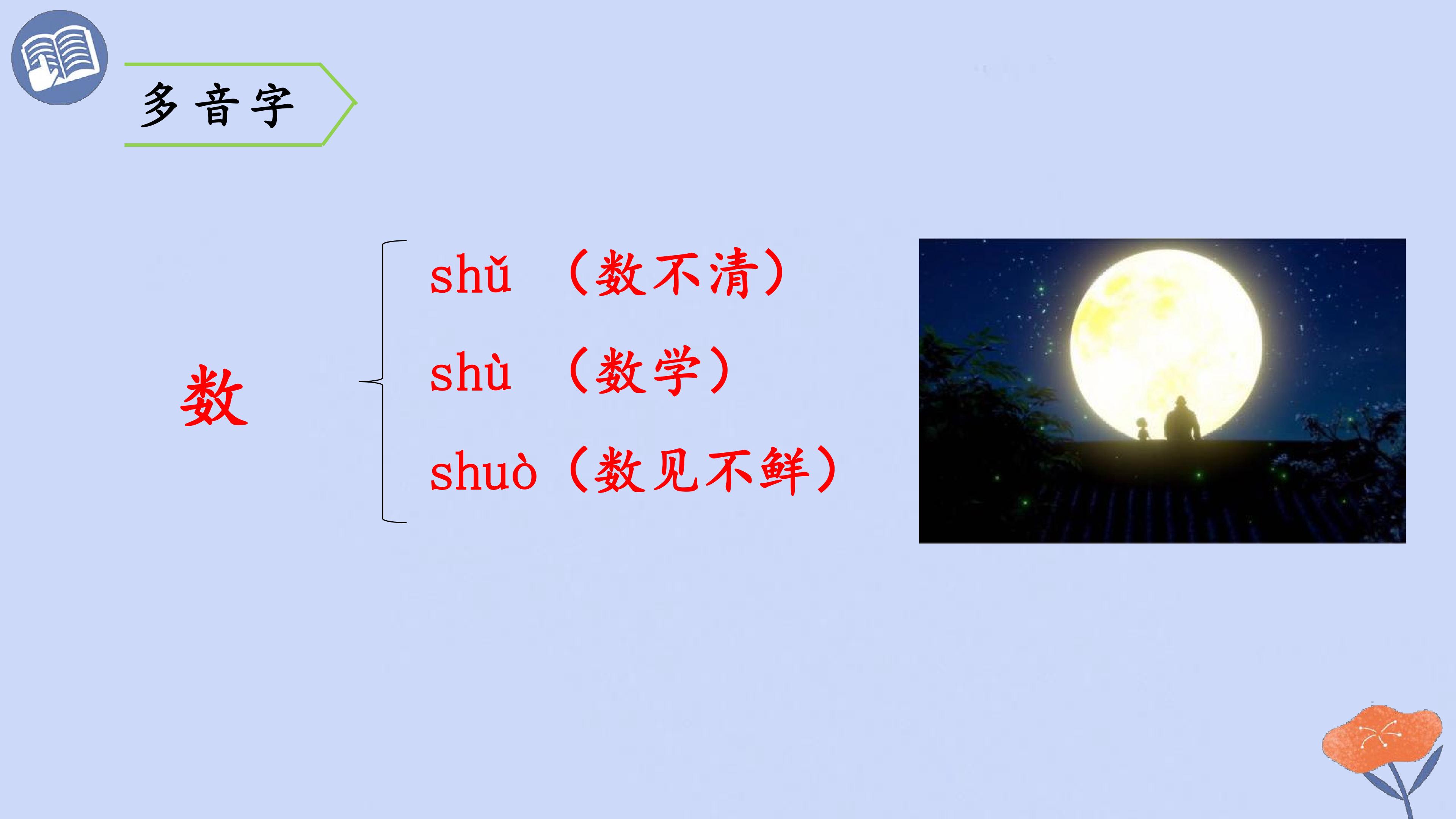 多音字

数

shǔ （数不清）
shù （数学）
shuò（数见不鲜）